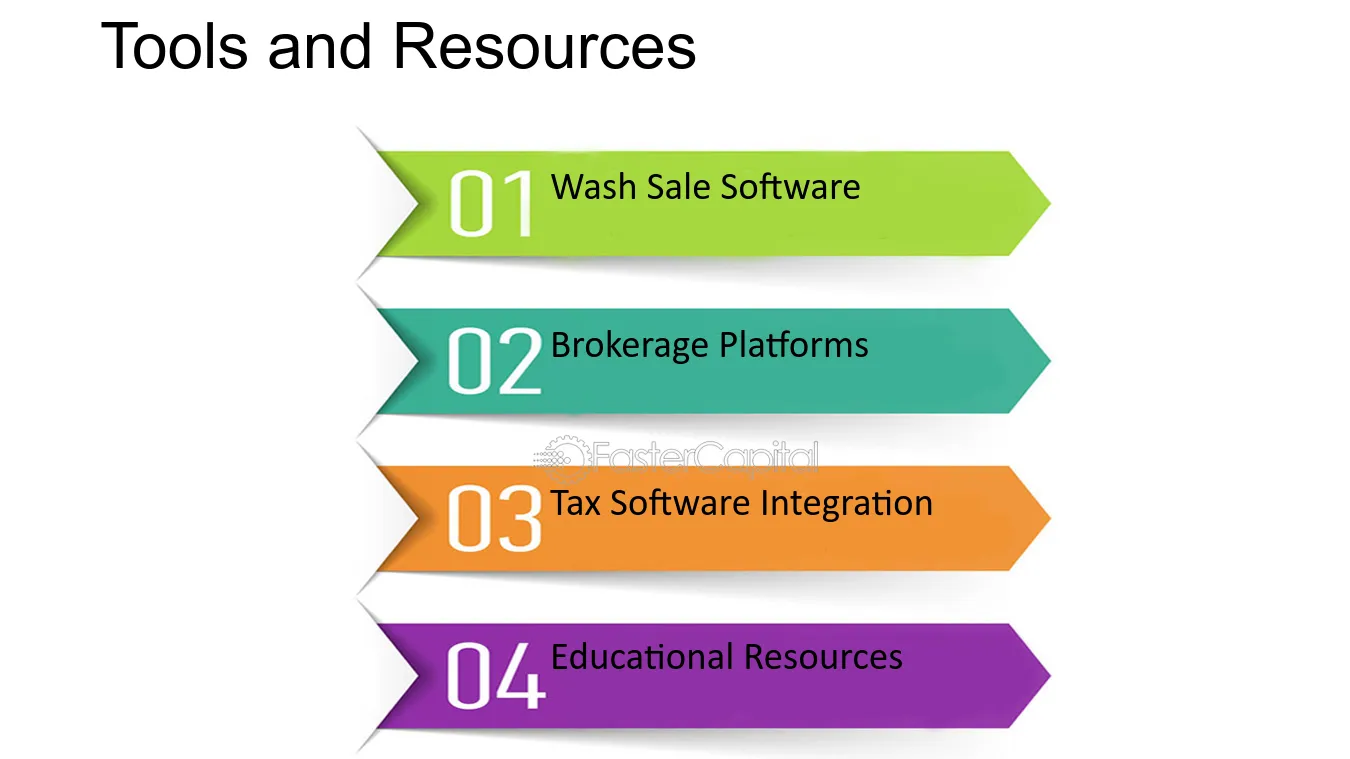 Tools and Resources

01 Wash Sale Software

02 Brokerage Platforms

03 Tax Software Integration

04 Educational Resources

FasterCapital